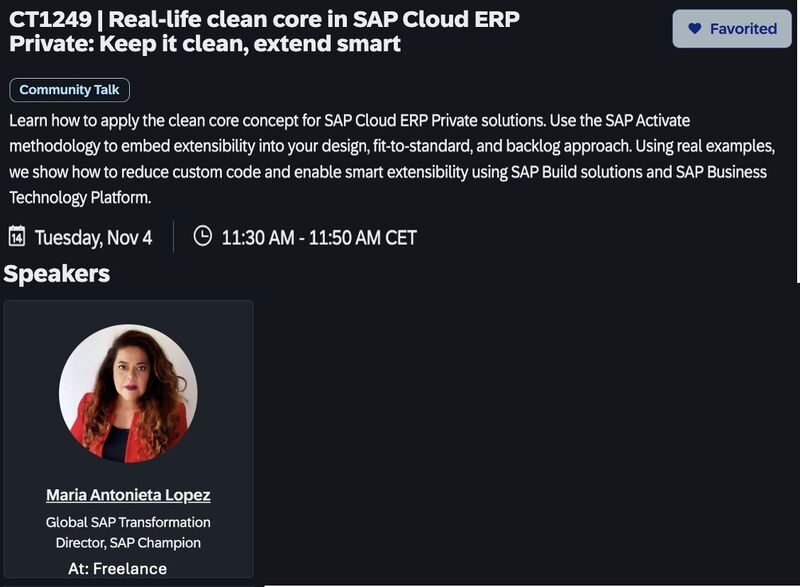 CT1249 | Real-life clean core in SAP Cloud ERP Private: Keep it clean, extend smart

Favorited

Community Talk

Learn how to apply the clean core concept for SAP Cloud ERP Private solutions. Use the SAP Activate methodology to embed extensibility into your design, fit-to-standard, and backlog approach. Using real examples, we show how to reduce custom code and enable smart extensibility using SAP Build solutions and SAP Business Technology Platform.

14 Tuesday, Nov 4

11:30 AM - 11:50 AM CET

Speakers

Maria Antonieta Lopez

Global SAP Transformation Director, SAP Champion

At: Freelance